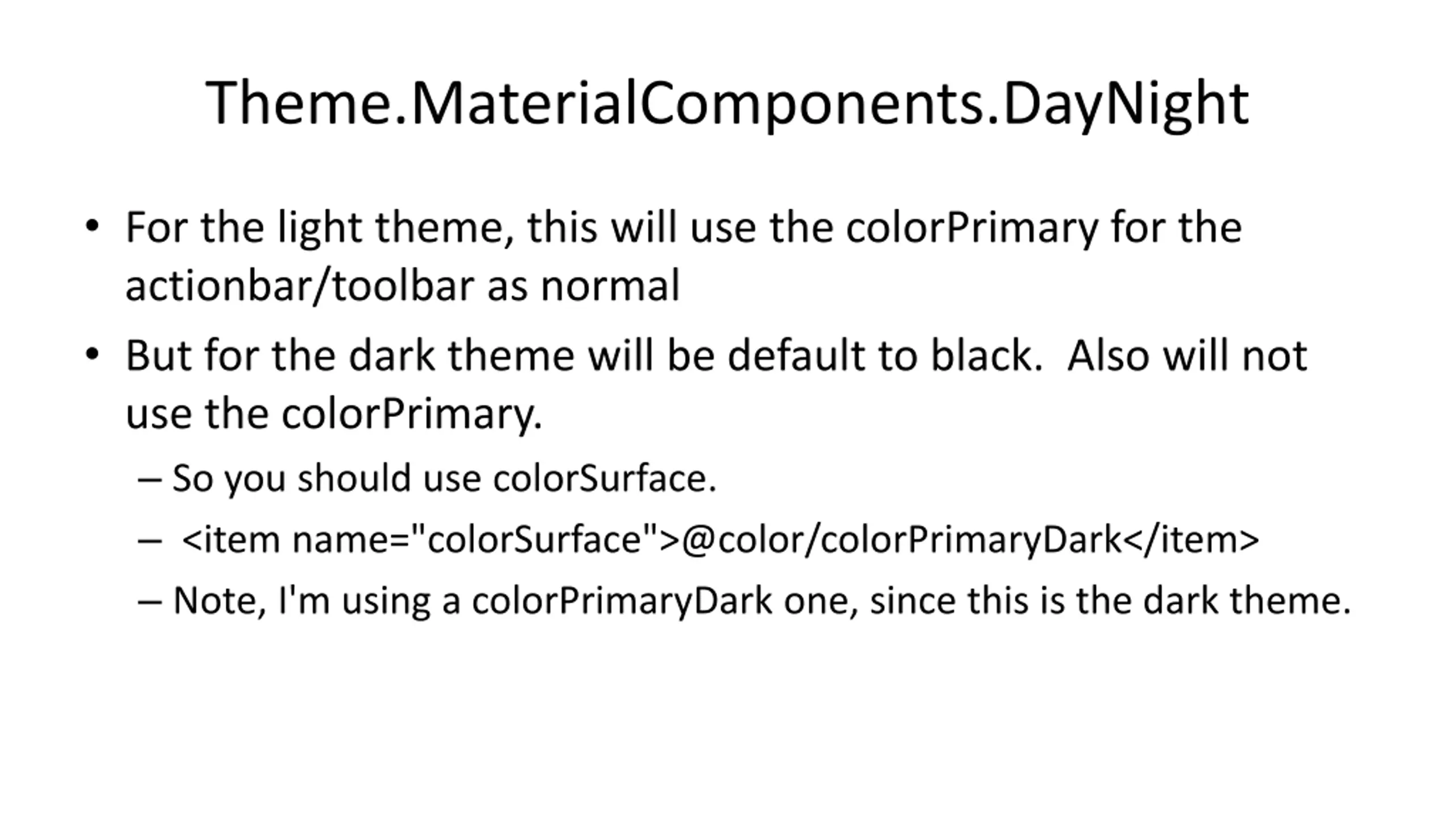 Theme.MaterialComponents.DayNight

• For the light theme, this will use the colorPrimary for the actionbar/toolbar as normal

• But for the dark theme will be default to black. Also will not use the colorPrimary.

– So you should use colorSurface.

– <item name="colorSurface">@color/colorPrimaryDark</item>

– Note, I'm using a colorPrimaryDark one, since this is the dark theme.